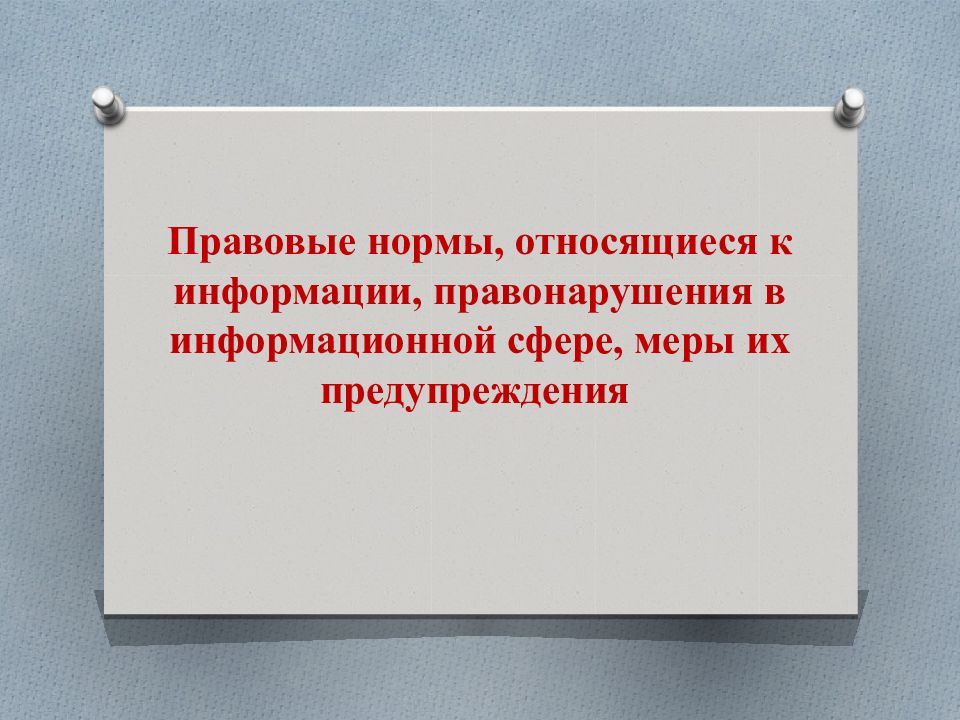 Правовые нормы, относящиеся к информации, правонарушения в информационной сфере, меры их предупреждения